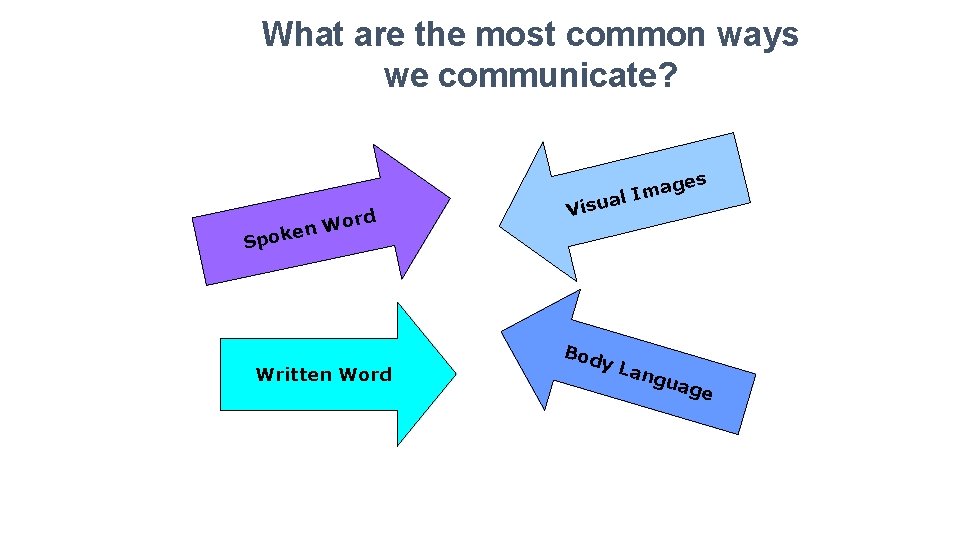 What are the most common ways we communicate?

Spoken Word

Visual Images

Written Word

Body Language